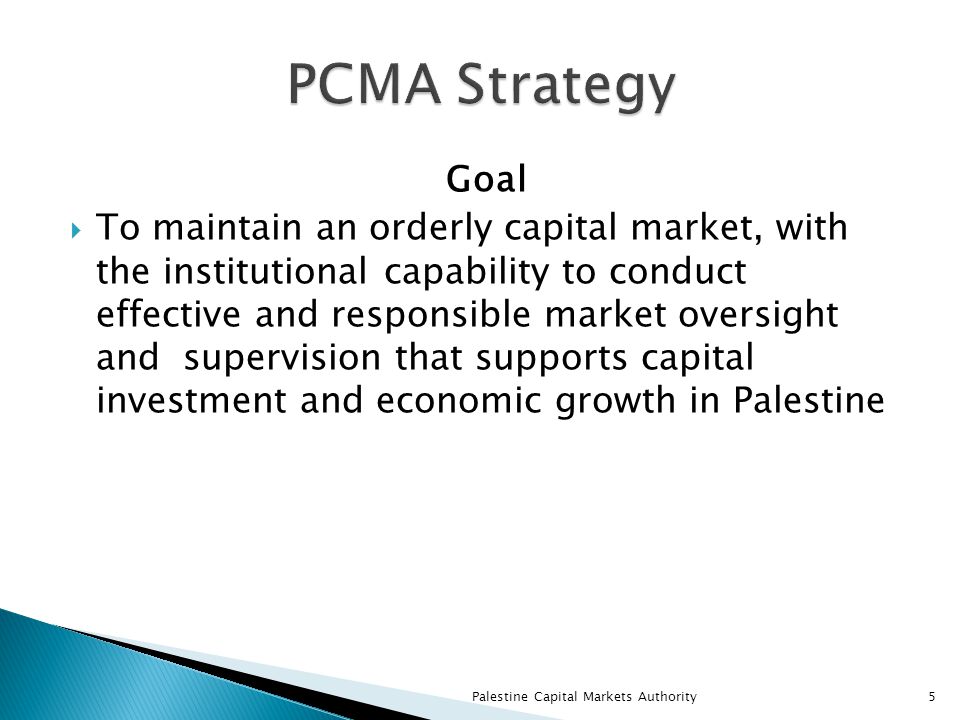 PCMA Strategy

Goal

To maintain an orderly capital market, with the institutional capability to conduct effective and responsible market oversight and supervision that supports capital investment and economic growth in Palestine

Palestine Capital Markets Authority

5